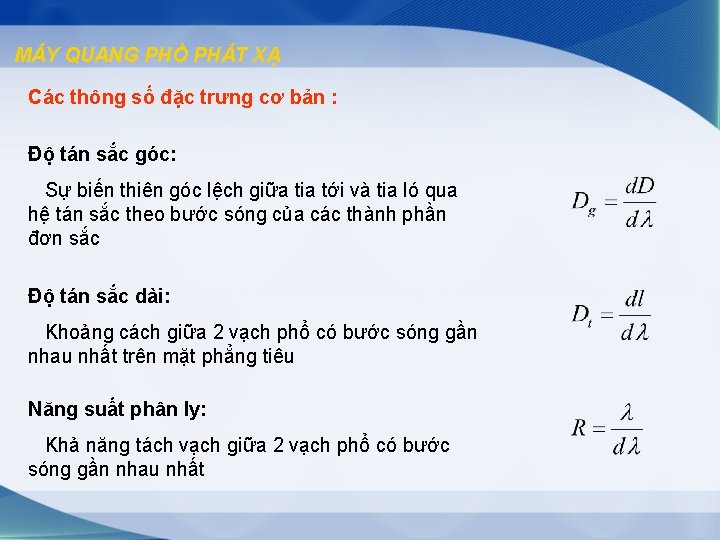 MÁY QUANG PHỔ PHÁT XẠ

Các thông số đặc trưng cơ bản :

Độ tán sắc góc:

Sự biến thiên góc lệch giữa tia tới và tia ló qua hệ tán sắc theo bước sóng của các thành phần đơn sắc

$D_g = \frac{dD}{d\lambda}$

Độ tán sắc dài:

Khoảng cách giữa 2 vạch phổ có bước sóng gần nhau nhất trên mặt phẳng tiêu

$D_t = \frac{dl}{d\lambda}$

Năng suất phân ly:

Khả năng tách vạch giữa 2 vạch phổ có bước sóng gần nhau nhất

$R = \frac{\lambda}{d\lambda}$